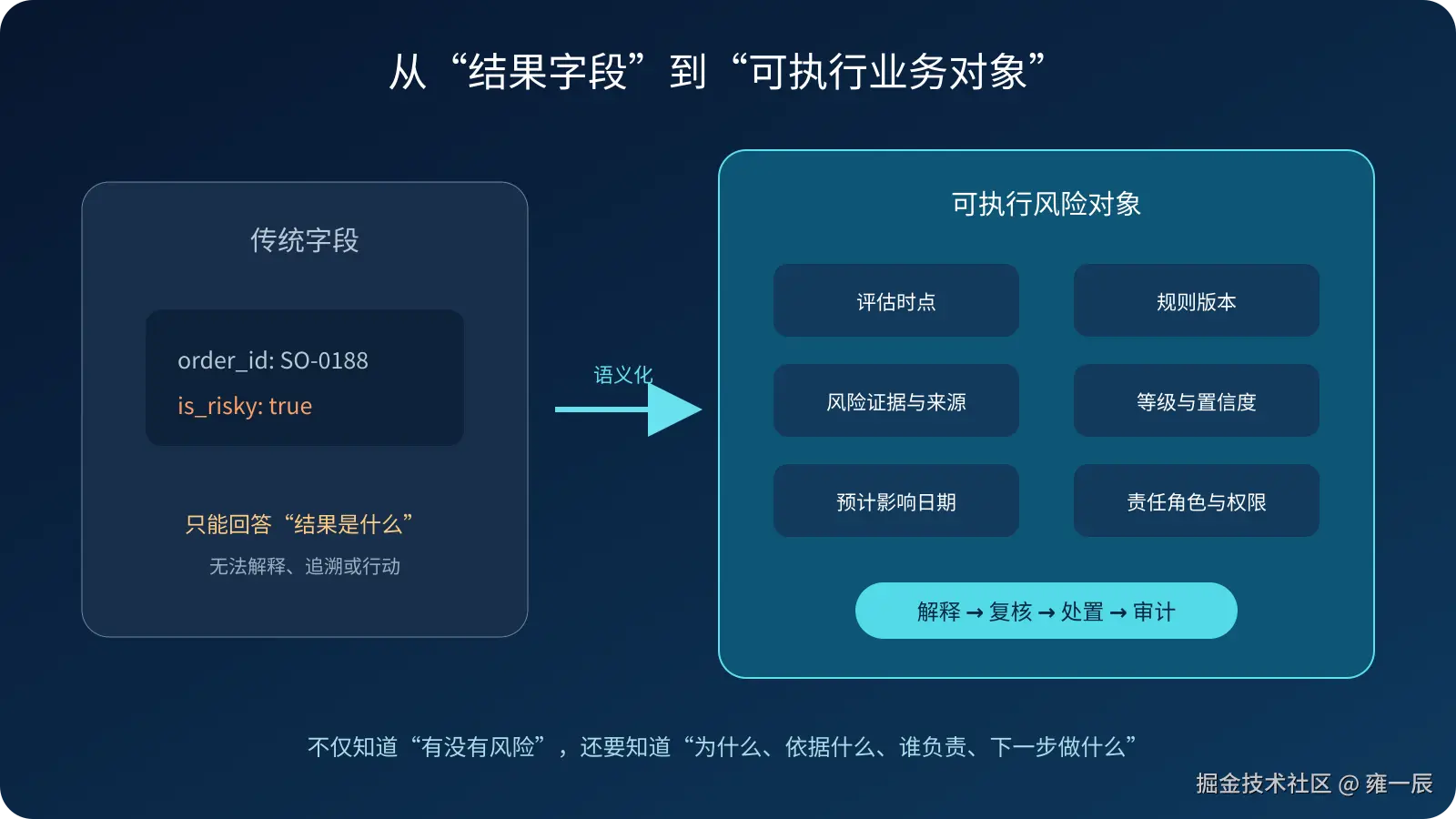 从“结果字段”到“可执行业务对象”

传统字段

order_id: SO-0188
is_risky: true

只能回答“结果是什么”
无法解释、追溯或行动

语义化

可执行风险对象

评估时点

规则版本

风险证据与来源

等级与置信度

预计影响日期

责任角色与权限

解释 → 复核 → 处置 → 审计

不仅知道“有没有风险”，还要知道“为什么、依据什么、谁负责、下一步做什么”

掘金技术社区 @ 雍一辰